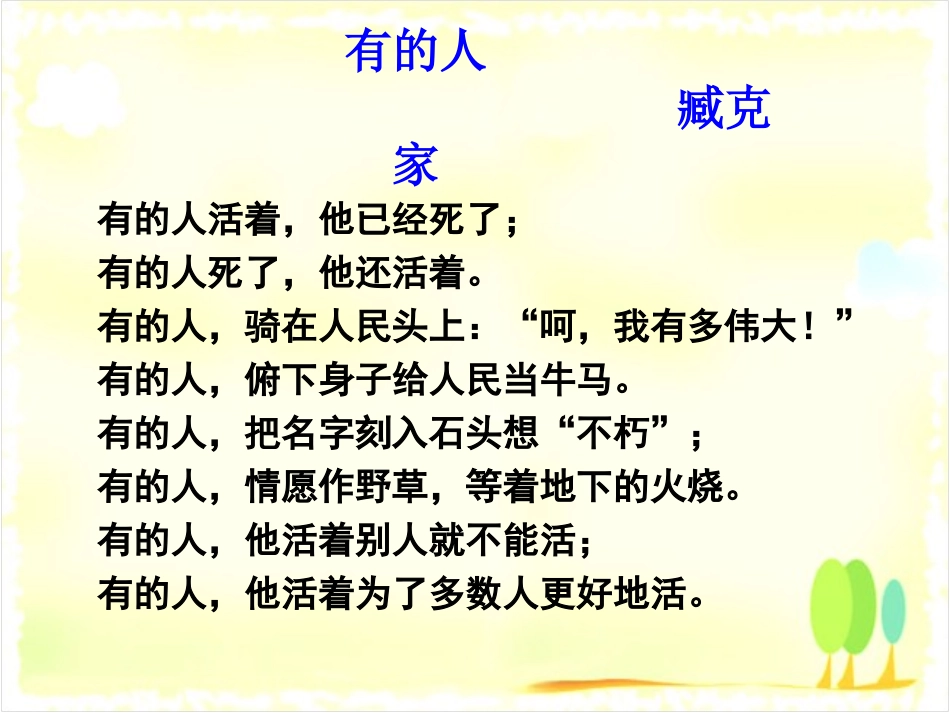 有的人

臧克家

有的人活着，他已经死了；
有的人死了，他还活着。
有的人，骑在人民头上：“呵，我有多伟大！”
有的人，俯下身子给人民当牛马。
有的人，把名字刻入石头想“不朽”；
有的人，情愿作野草，等着地下的火烧。
有的人，他活着别人就不能活；
有的人，他活着为了多数人更好地活。